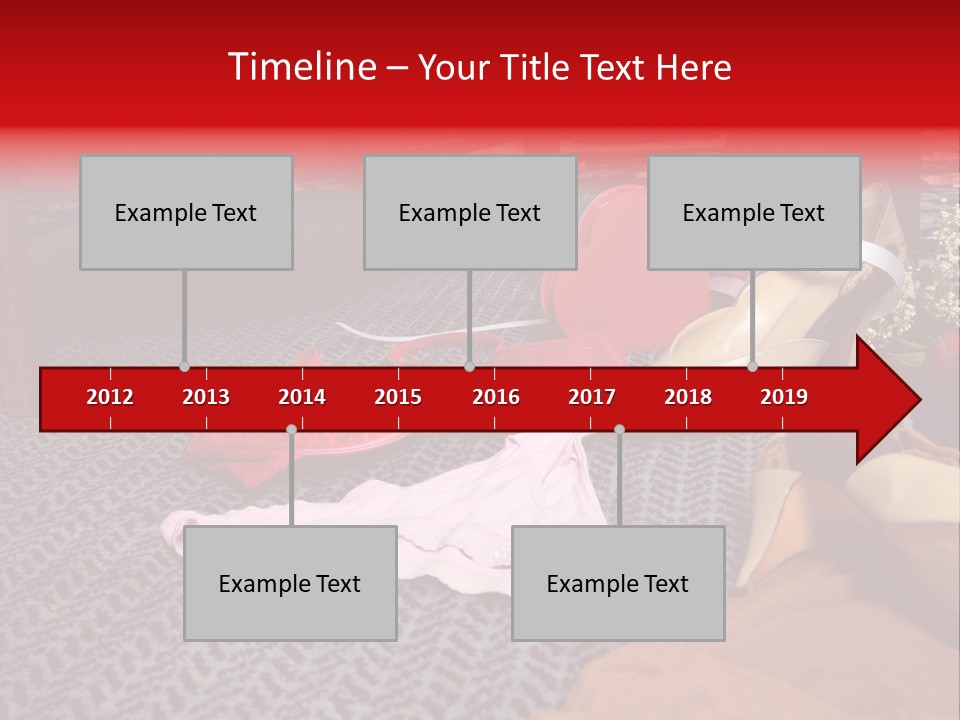 Timeline – Your Title Text Here

Example Text

Example Text

Example Text

2012 2013 2014 2015 2016 2017 2018 2019

Example Text

Example Text